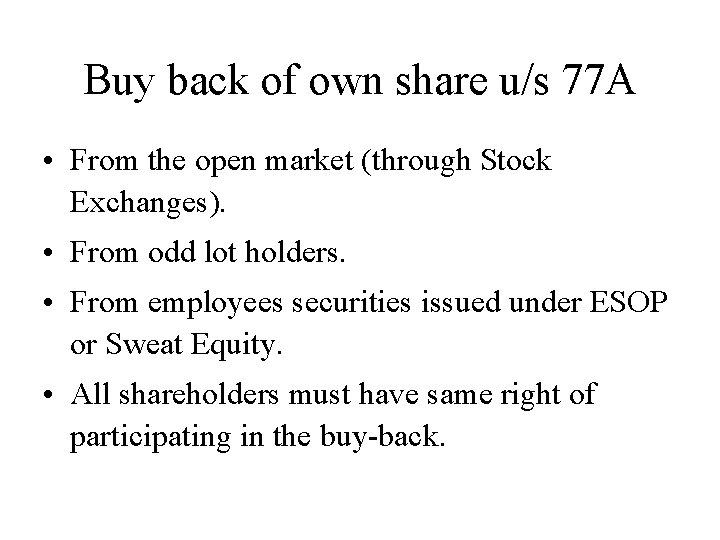 Buy back of own share u/s 77A

• From the open market (through Stock Exchanges).

• From odd lot holders.

• From employees securities issued under ESOP or Sweat Equity.

• All shareholders must have same right of participating in the buy-back.